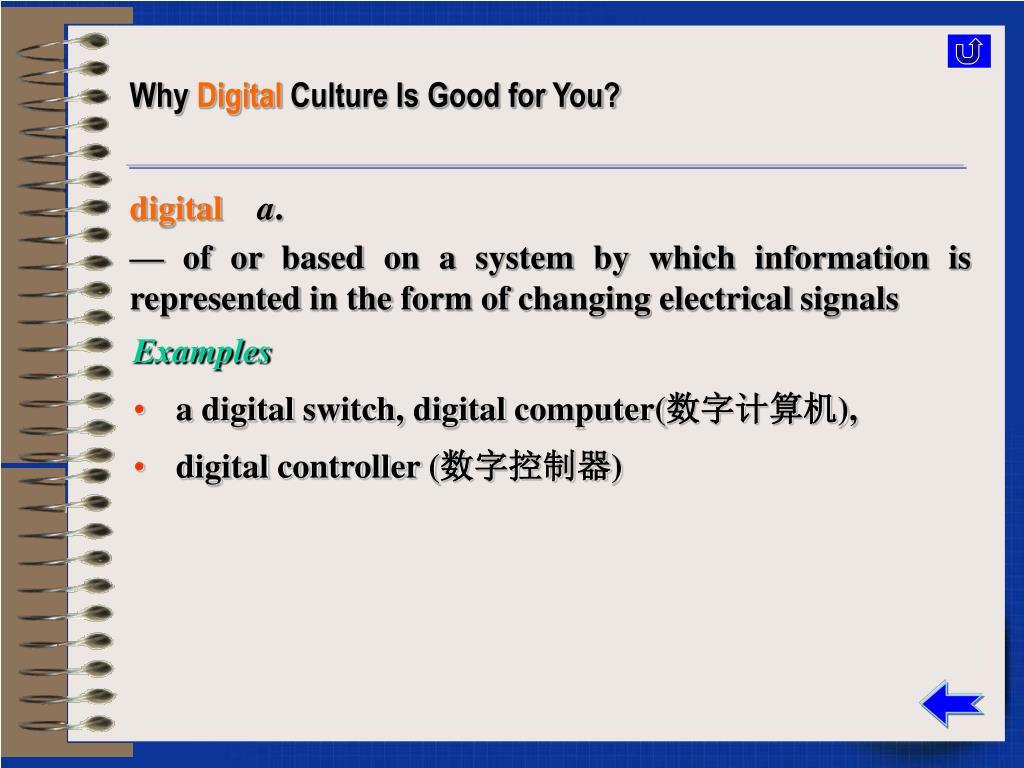 Why Digital Culture Is Good for You?

digital a.

— of or based on a system by which information is represented in the form of changing electrical signals

Examples

• a digital switch, digital computer(数字计算机),

• digital controller (数字控制器)